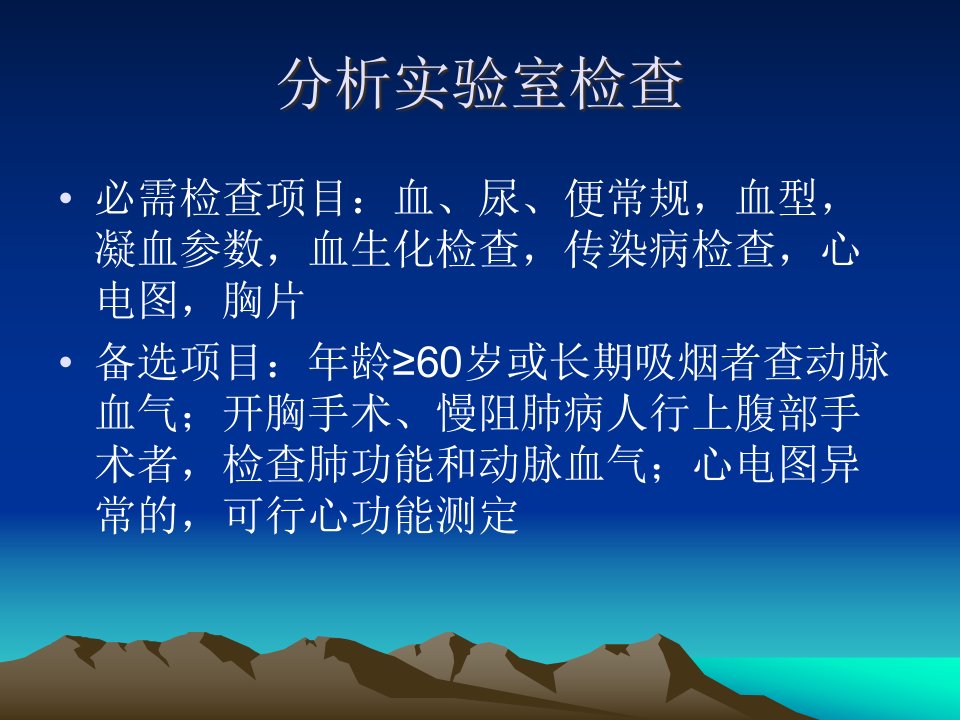 分析实验室检查

• 必需检查项目：血、尿、便常规，血型，凝血参数，血生化检查，传染病检查，心电图，胸片

• 备选项目：年龄≥60岁或长期吸烟者查动脉血气；开胸手术、慢阻肺病人行上腹部手术者，检查肺功能和动脉血气；心电图异常的，可行心功能测定